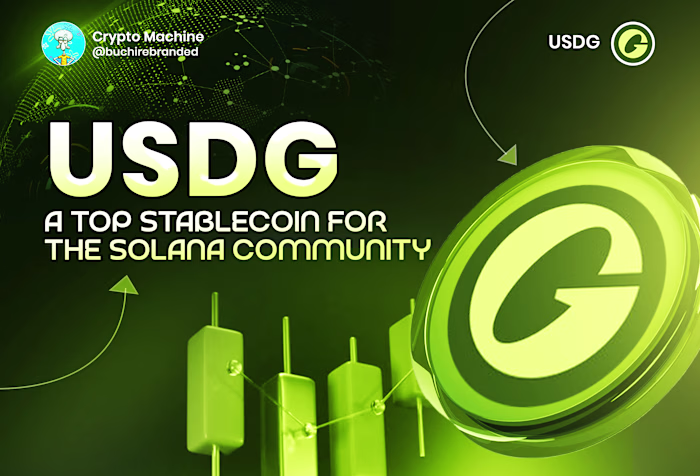 Crypto Machine
@buchirebranded

USDG

USDG
A TOP STABLECOIN FOR THE SOLANA COMMUNITY